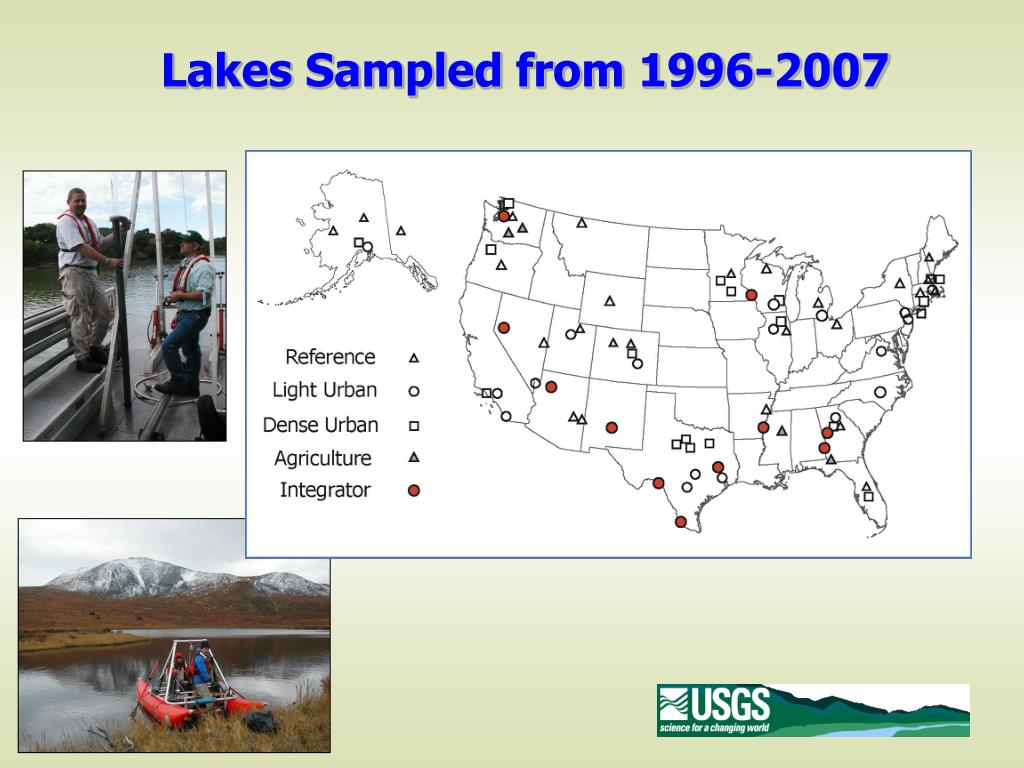 Lakes Sampled from 1996-2007

Reference
Light Urban
Dense Urban
Agriculture
Integrator

USGS
science for a changing world